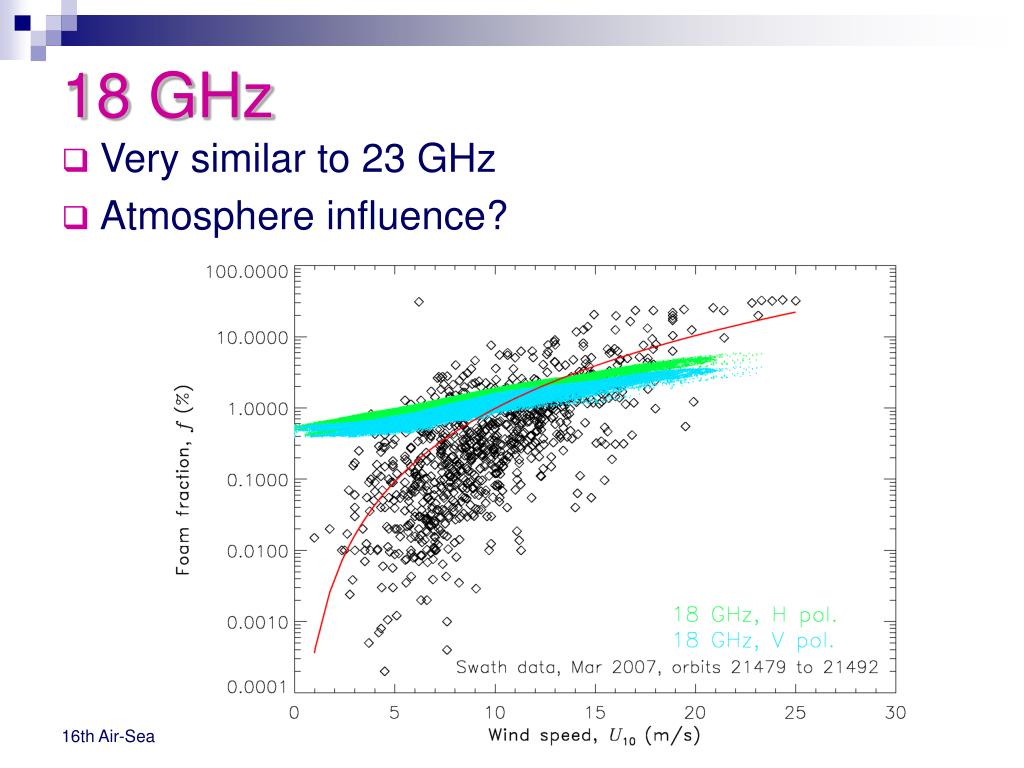 18 GHz

Very similar to 23 GHz

Atmosphere influence?

100.0000
10.0000
1.0000
0.1000
0.0100
0.0010
0.0001

Foam fraction, $f$ (%)

18 GHz, H pol.
18 GHz, V pol.
Swath data, Mar 2007, orbits 21479 to 21492

0 5 10 15 20 25 30

Wind speed, $U_{10}$ (m/s)

16th Air-Sea